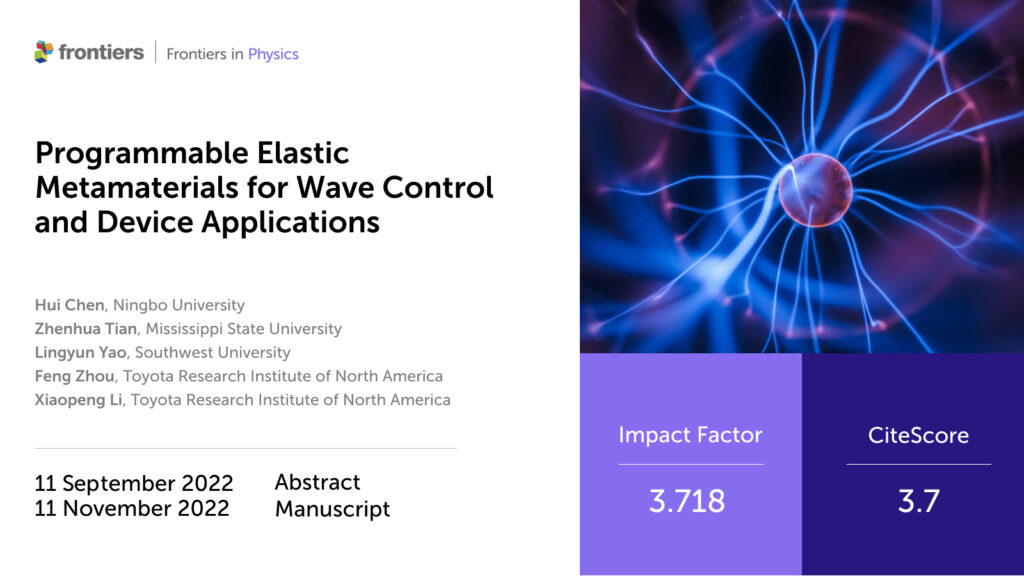 frontiers | Frontiers in Physics

Programmable Elastic Metamaterials for Wave Control and Device Applications

Hui Chen, Ningbo University
Zhenhua Tian, Mississippi State University
Lingyun Yao, Southwest University
Feng Zhou, Toyota Research Institute of North America
Xiaopeng Li, Toyota Research Institute of North America

11 September 2022 Abstract
11 November 2022 Manuscript

Impact Factor
3.718

CiteScore
3.7